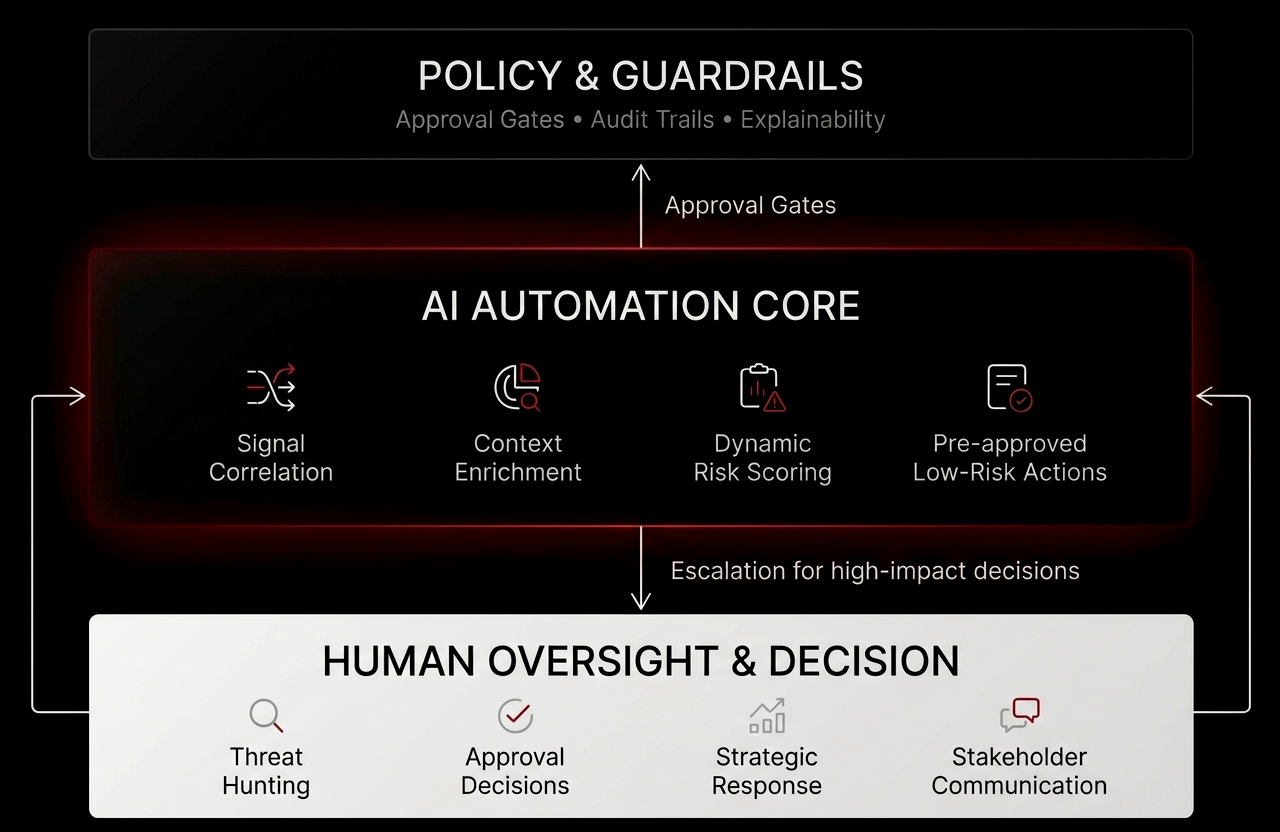 POLICY & GUARDRAILS
Approval Gates • Audit Trails • Explainability

Approval Gates

AI AUTOMATION CORE

Signal Correlation

Context Enrichment

Dynamic Risk Scoring

Pre-approved Low-Risk Actions

Escalation for high-impact decisions

HUMAN OVERSIGHT & DECISION

Threat Hunting

Approval Decisions

Strategic Response

Stakeholder Communication